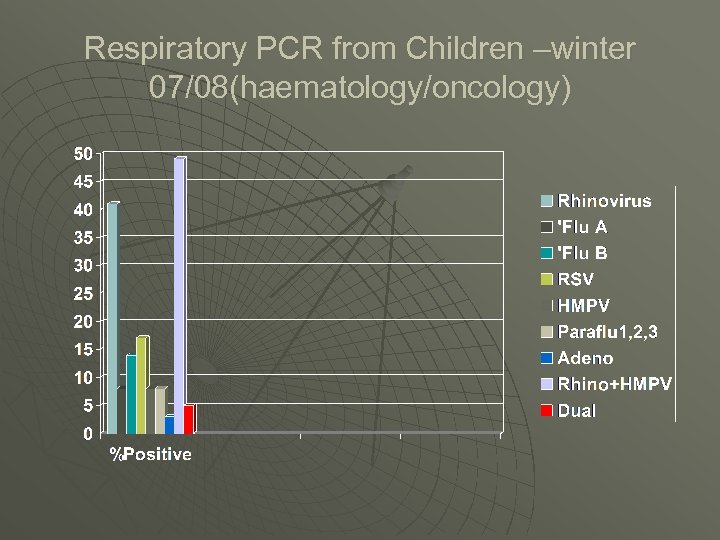 Respiratory PCR from Children –winter 07/08(haematology/oncology)

50
45
40
35
30
25
20
15
10
5
0

%Positive

Rhinovirus
'Flu A
'Flu B
RSV
HMPV
Paraflu1,2,3
Adeno
Rhino+HMPV
Dual